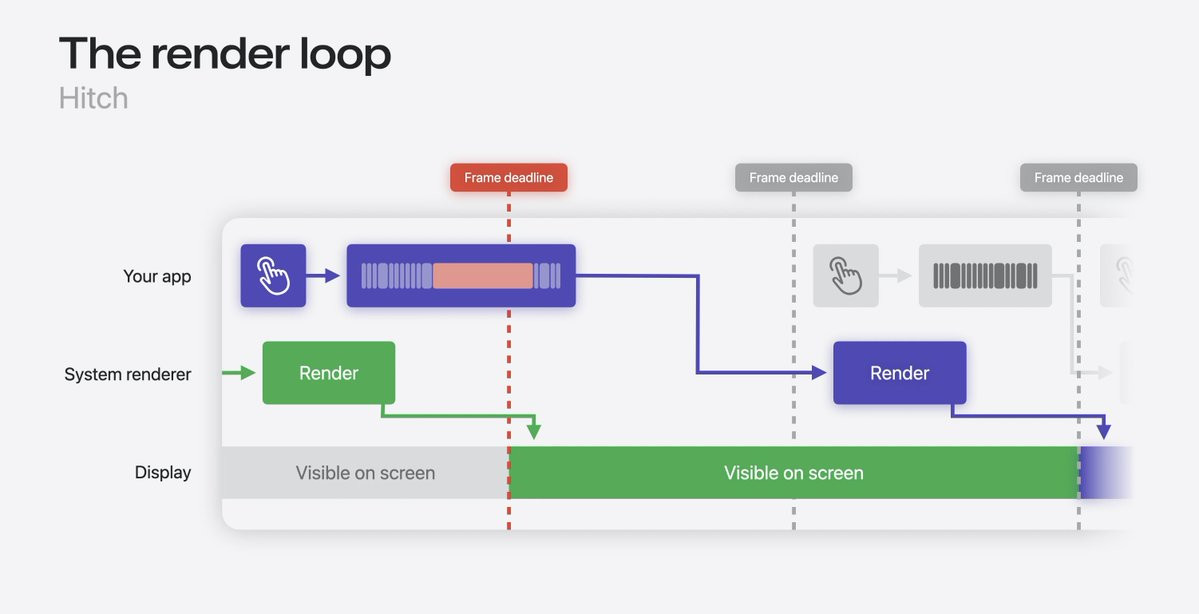 The render loop
Hitch

Frame deadline
Frame deadline
Frame deadline

Your app

System renderer
Render
Render

Display
Visible on screen
Visible on screen